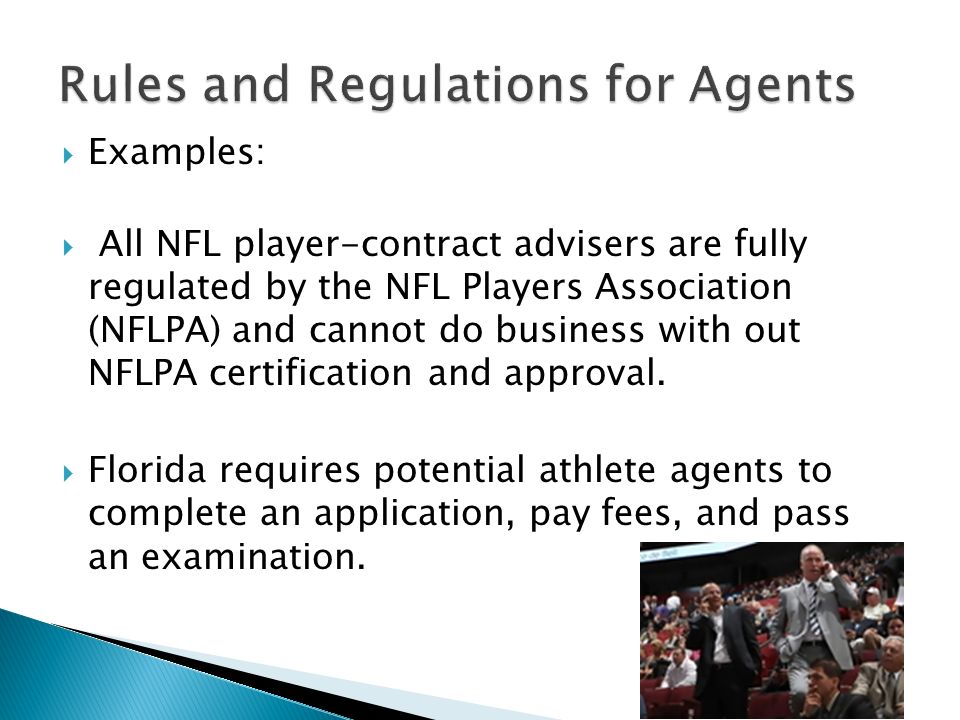 Rules and Regulations for Agents

Examples:

All NFL player-contract advisers are fully regulated by the NFL Players Association (NFLPA) and cannot do business with out NFLPA certification and approval.

Florida requires potential athlete agents to complete an application, pay fees, and pass an examination.